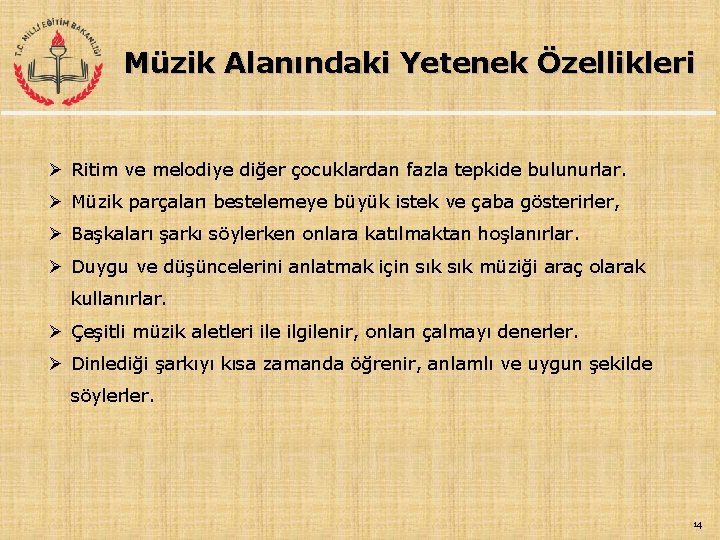 T.C. MİLLİ EĞİTİM BAKANLIĞI

Müzik Alanındaki Yetenek Özellikleri

➢ Ritim ve melodiye diğer çocuklardan fazla tepkide bulunurlar.

➢ Müzik parçaları bestelemeye büyük istek ve çaba gösterirler,

➢ Başkaları şarkı söylerken onlara katılmaktan hoşlanırlar.

➢ Duygu ve düşüncelerini anlatmak için sık sık müziği araç olarak kullanırlar.

➢ Çeşitli müzik aletleri ile ilgilenir, onları çalmayı denerler.

➢ Dinlediği şarkıyı kısa zamanda öğrenir, anlamlı ve uygun şekilde söylerler.

14